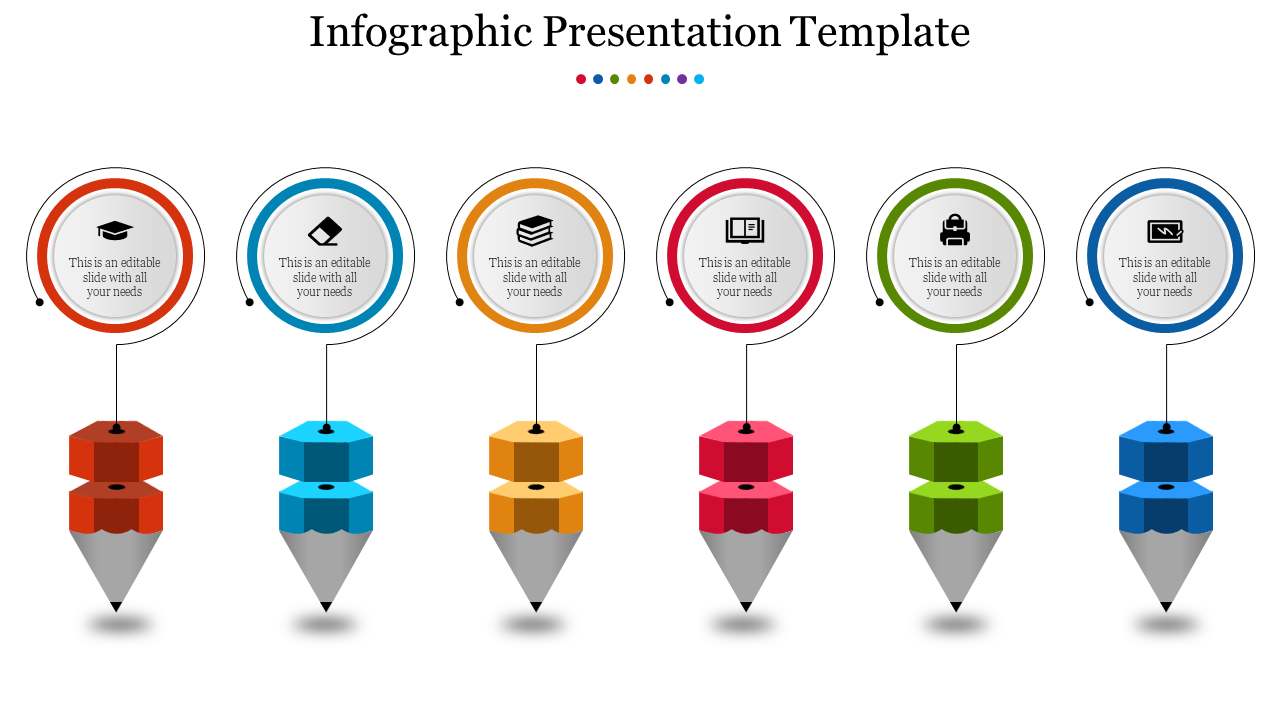 Infographic Presentation Template

This is an editable slide with all your needs

This is an editable slide with all your needs

This is an editable slide with all your needs

This is an editable slide with all your needs

This is an editable slide with all your needs

This is an editable slide with all your needs